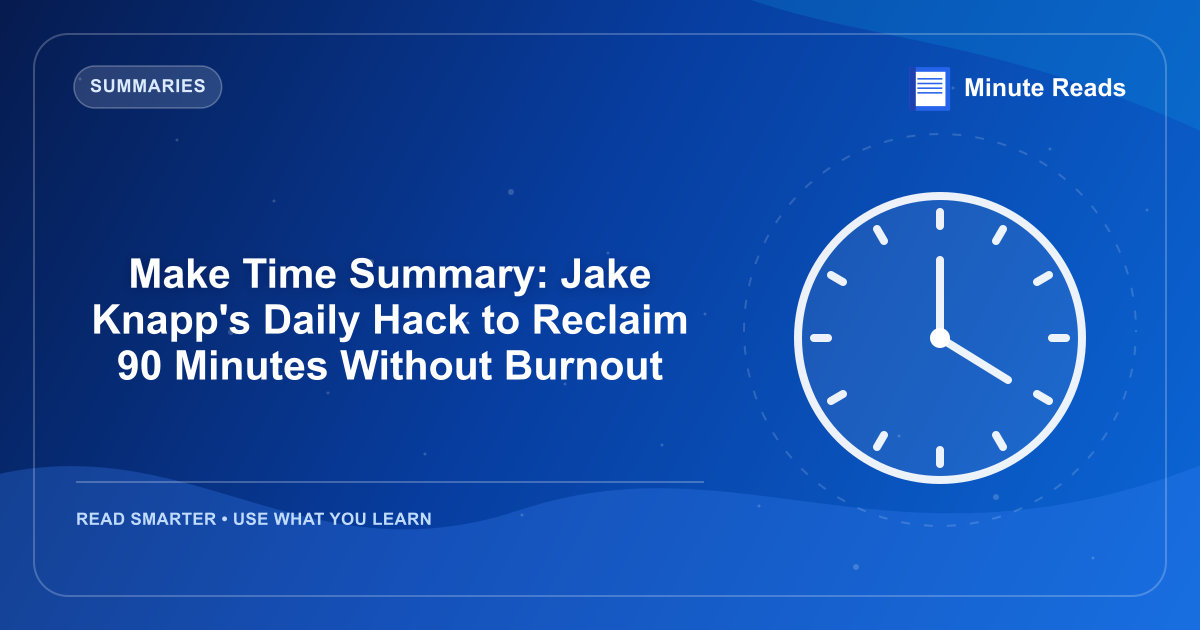 SUMMARIES

Minute Reads

Make Time Summary: Jake Knapp's Daily Hack to Reclaim 90 Minutes Without Burnout

READ SMARTER • USE WHAT YOU LEARN